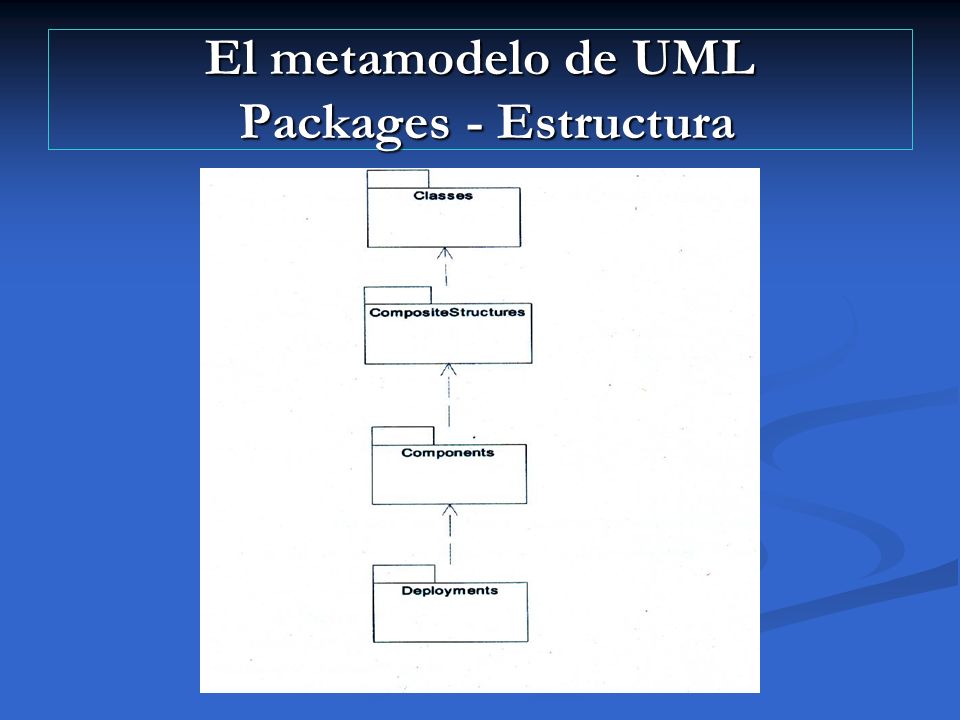 El metamodelo de UML
Packages - Estructura

Classes

CompositeStructures

Components

Deployments